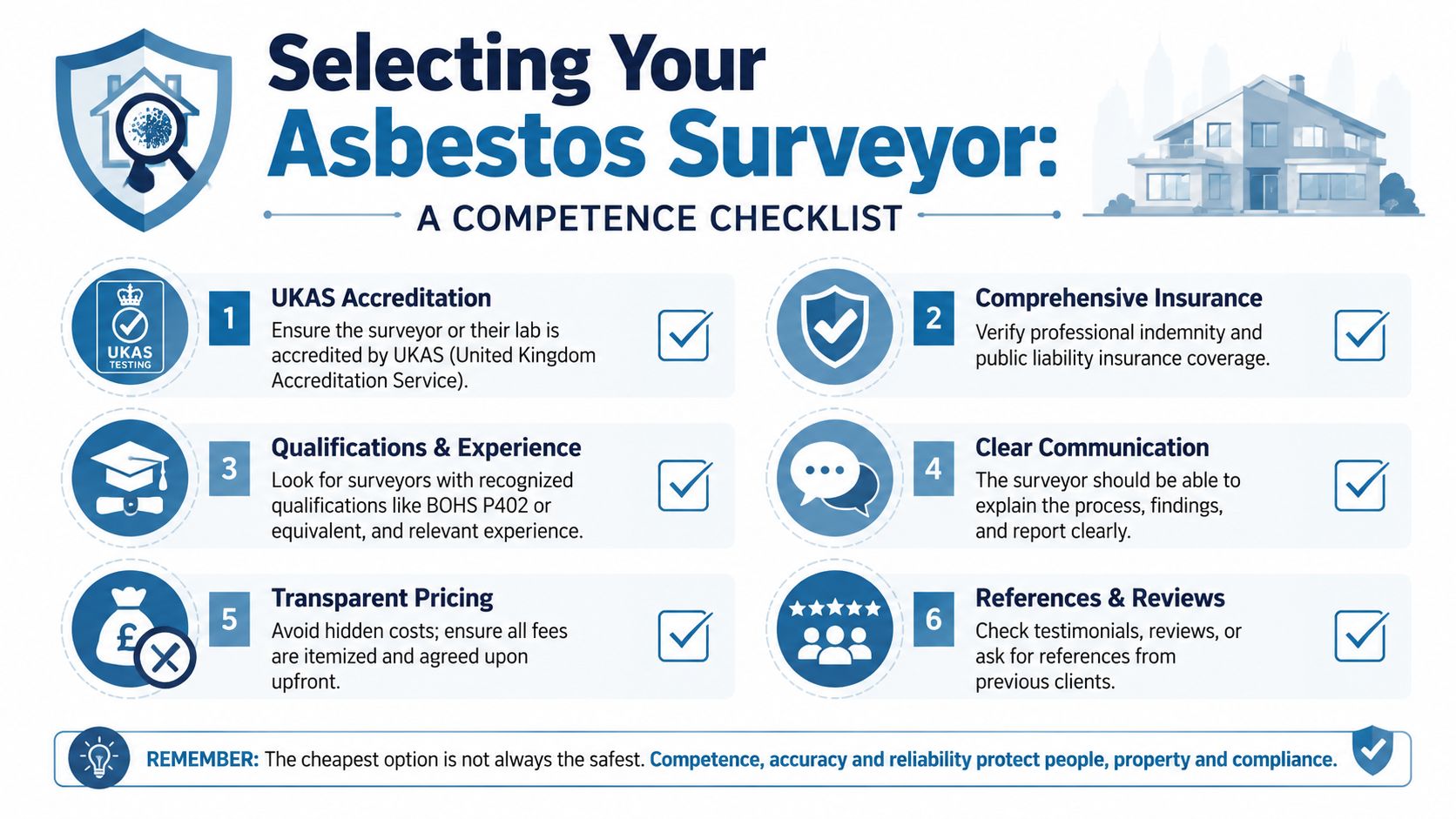 Selecting Your Asbestos Surveyor:

A COMPETENCE CHECKLIST

UKAS TESTING

1 UKAS Accreditation
Ensure the surveyor or their lab is accredited by UKAS (United Kingdom Accreditation Service).

2 Comprehensive Insurance
Verify professional indemnity and public liability insurance coverage.

3 Qualifications & Experience
Look for surveyors with recognized qualifications like BOHS P402 or equivalent, and relevant experience.

4 Clear Communication
The surveyor should be able to explain the process, findings, and report clearly.

£

5 Transparent Pricing
Avoid hidden costs; ensure all fees are itemized and agreed upon upfront.

6 References & Reviews
Check testimonials, reviews, or ask for references from previous clients.

REMEMBER: The cheapest option is not always the safest. Competence, accuracy and reliability protect people, property and compliance.